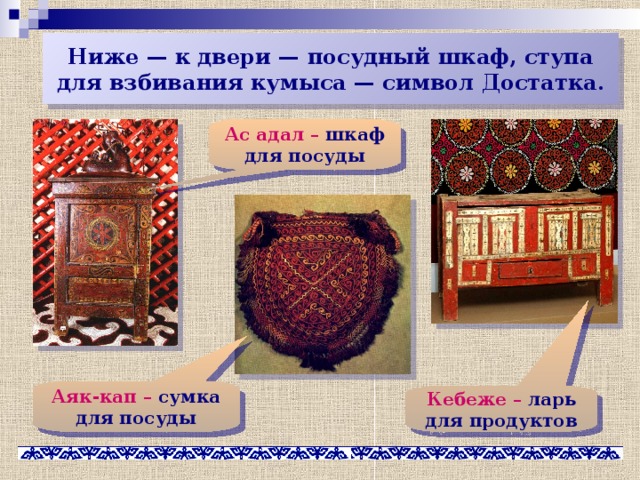 Ниже — к двери — посудный шкаф, ступа для взбивания кумыса — символ Достатка.

Ас адал – шкаф для посуды

Аяк-кап – сумка для посуды

Кебеже – ларь для продуктов